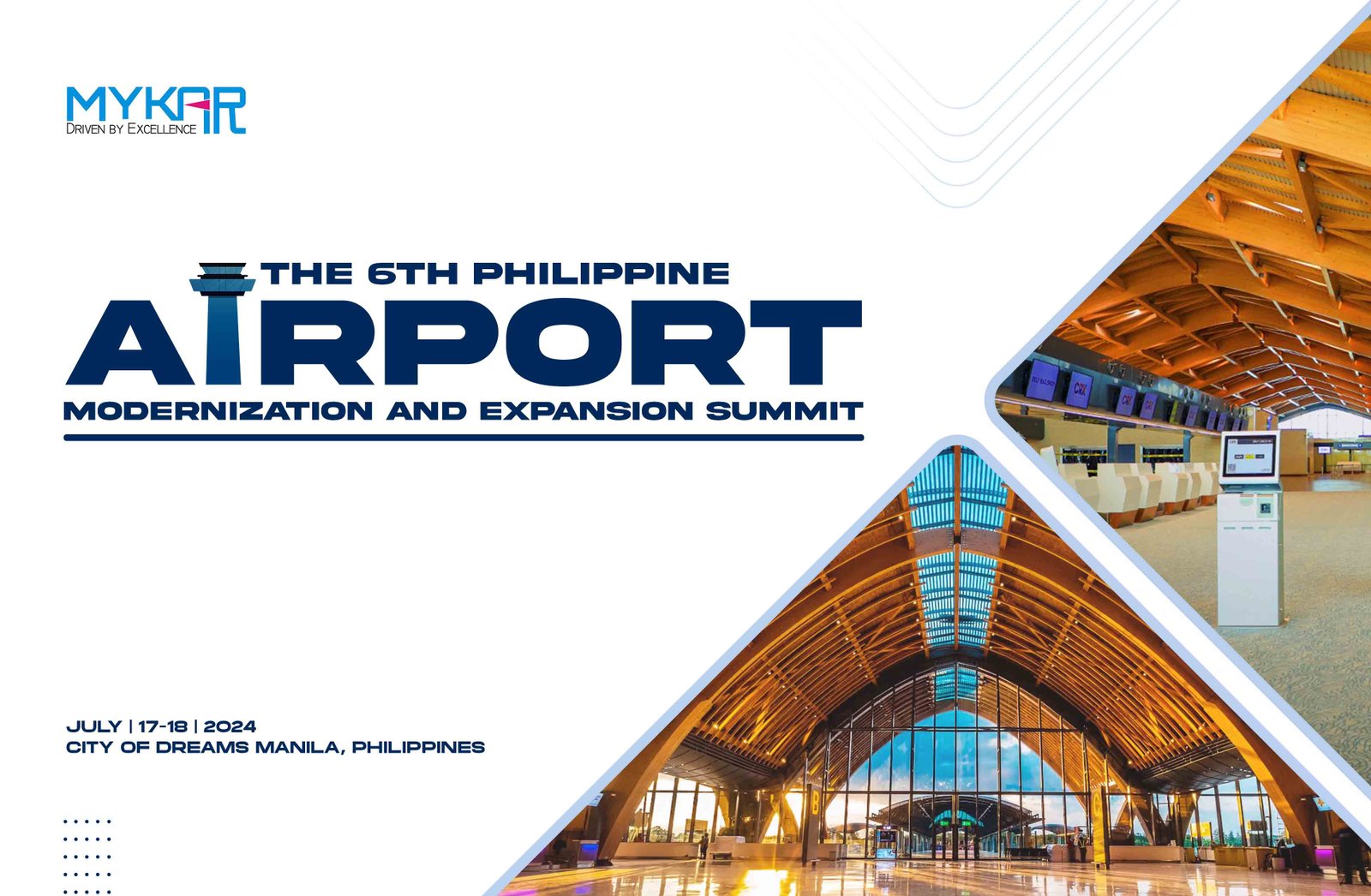 MYKAR
DRIVEN BY EXCELLENCE

THE 6TH PHILIPPINE
AIRPORT
MODERNIZATION AND EXPANSION SUMMIT

JULY | 17-18 | 2024
CITY OF DREAMS MANILA, PHILIPPINES